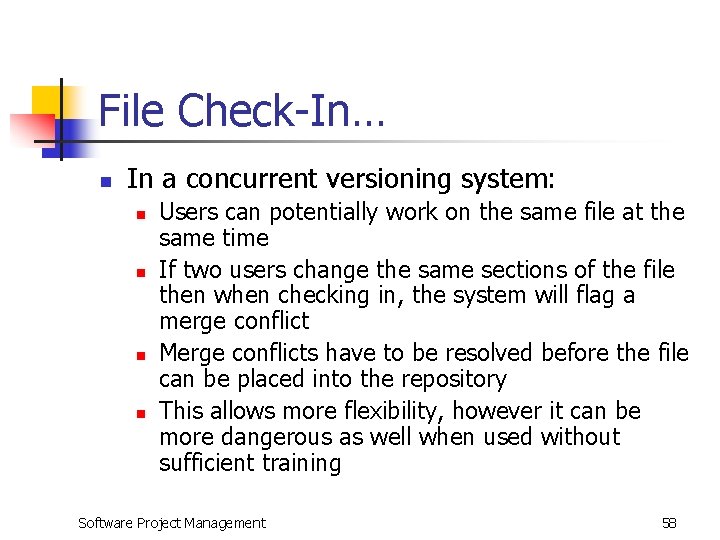 File Check-In…

In a concurrent versioning system:

Users can potentially work on the same file at the same time

If two users change the same sections of the file then when checking in, the system will flag a merge conflict

Merge conflicts have to be resolved before the file can be placed into the repository

This allows more flexibility, however it can be more dangerous as well when used without sufficient training

Software Project Management

58